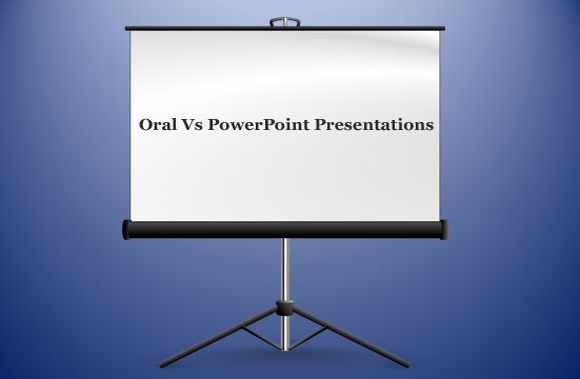 Oral Vs PowerPoint Presentations